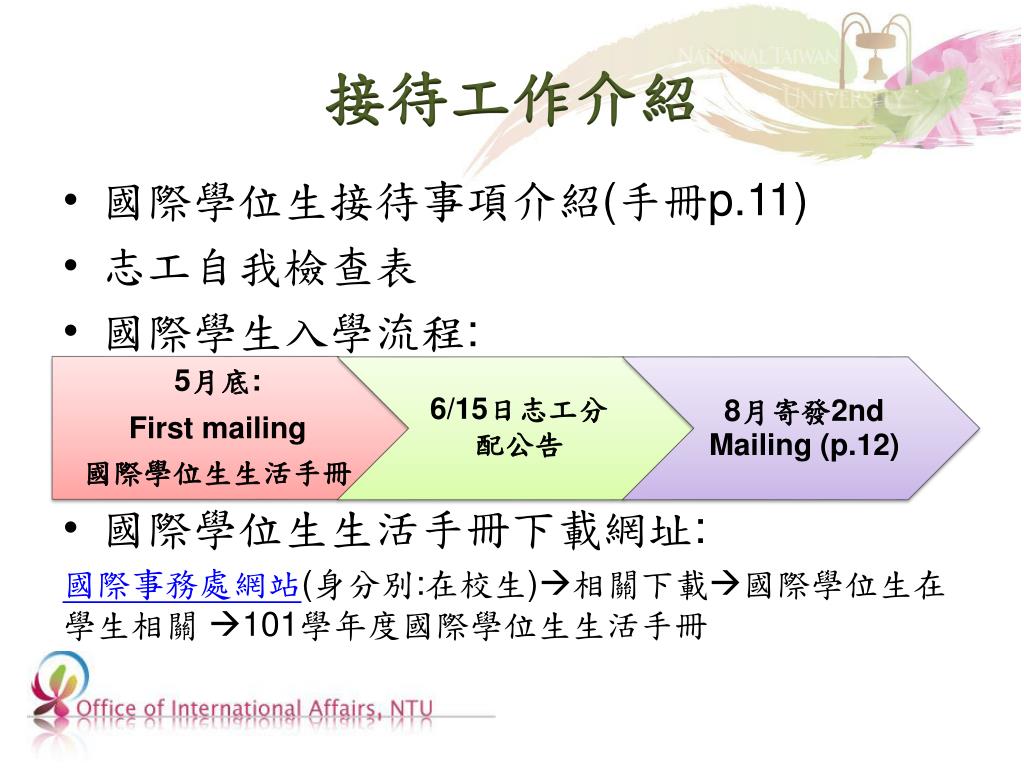 NATIONAL TAIWAN UNIVERSITY

接待工作介紹

• 國際學位生接待事項介紹(手冊p.11)
• 志工自我檢查表
• 國際學生入學流程:

5月底:
First mailing
國際學位生生活手冊

6/15日志工分配公告

8月寄發2nd Mailing (p.12)

• 國際學位生生活手冊下載網址:

國際事務處網站(身分別:在校生)→相關下載→國際學位生在學生相關 →101學年度國際學位生生活手冊

Office of International Affairs, NTU